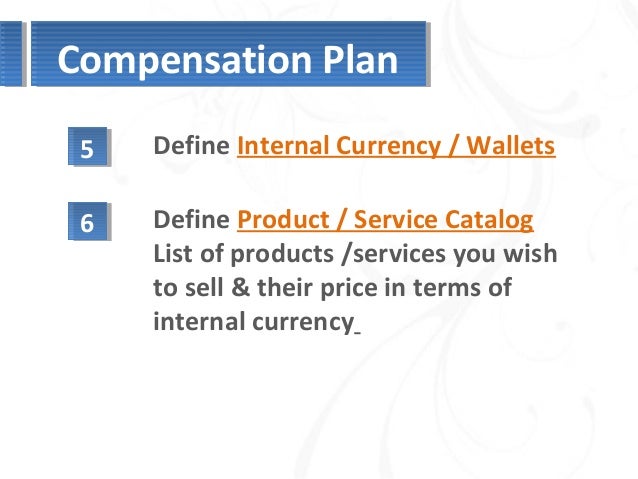 Compensation Plan

5

Define Internal Currency / Wallets

6

Define Product / Service Catalog
List of products /services you wish to sell & their price in terms of internal currency